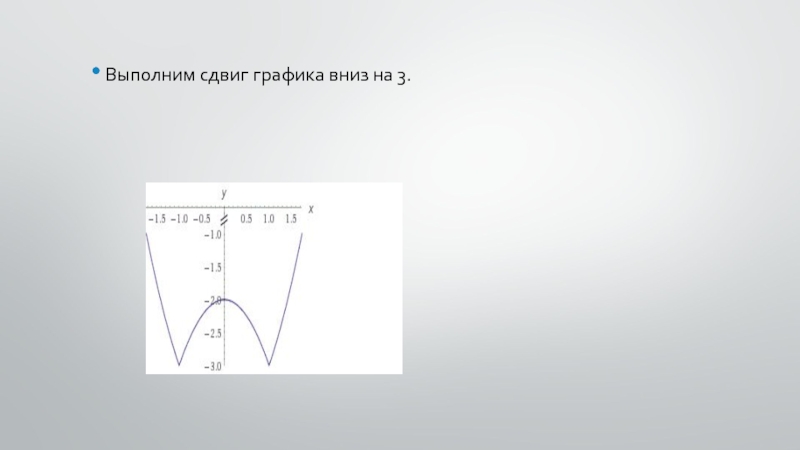 • Выполним сдвиг графика вниз на 3.

y
x
−1.5 −1.0 −0.5 0.5 1.0 1.5
−1.0
−1.5
−2.0
−2.5
−3.0